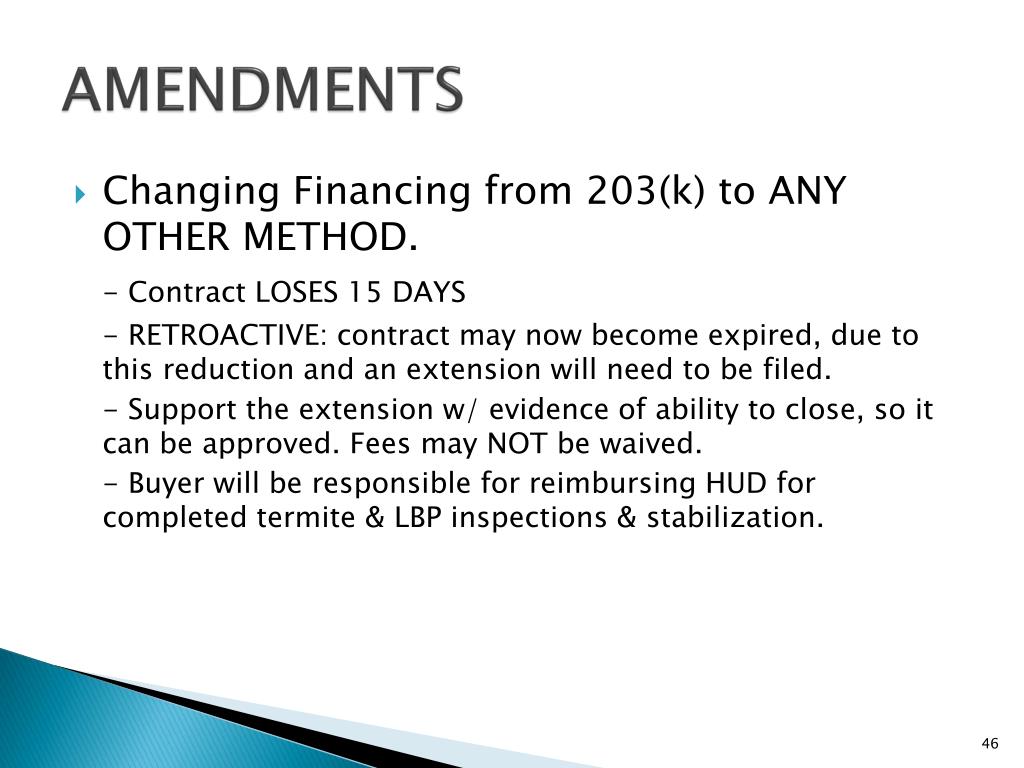 AMENDMENTS

Changing Financing from 203(k) to ANY OTHER METHOD.

- Contract LOSES 15 DAYS

- RETROACTIVE: contract may now become expired, due to this reduction and an extension will need to be filed.

- Support the extension w/ evidence of ability to close, so it can be approved. Fees may NOT be waived.

- Buyer will be responsible for reimbursing HUD for completed termite & LBP inspections & stabilization.

46